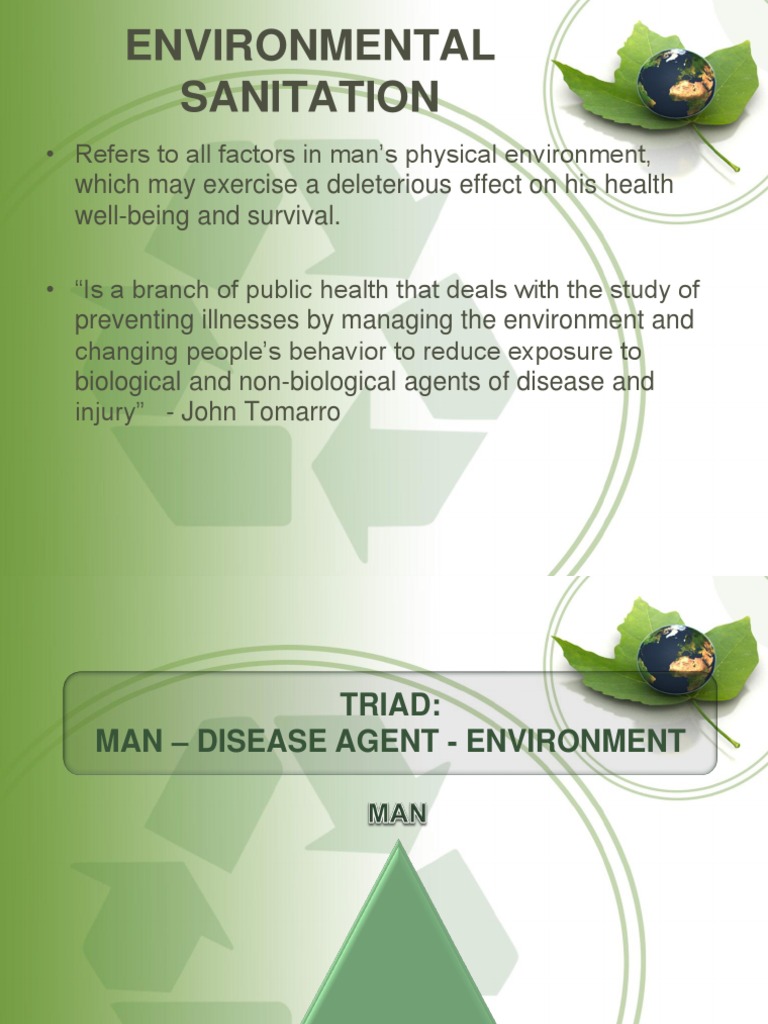 ENVIRONMENTAL SANITATION

• Refers to all factors in man's physical environment, which may exercise a deleterious effect on his health well-being and survival.

• "Is a branch of public health that deals with the study of preventing illnesses by managing the environment and changing people's behavior to reduce exposure to biological and non-biological agents of disease and injury" - John Tomarro

TRIAD:
MAN – DISEASE AGENT - ENVIRONMENT

MAN